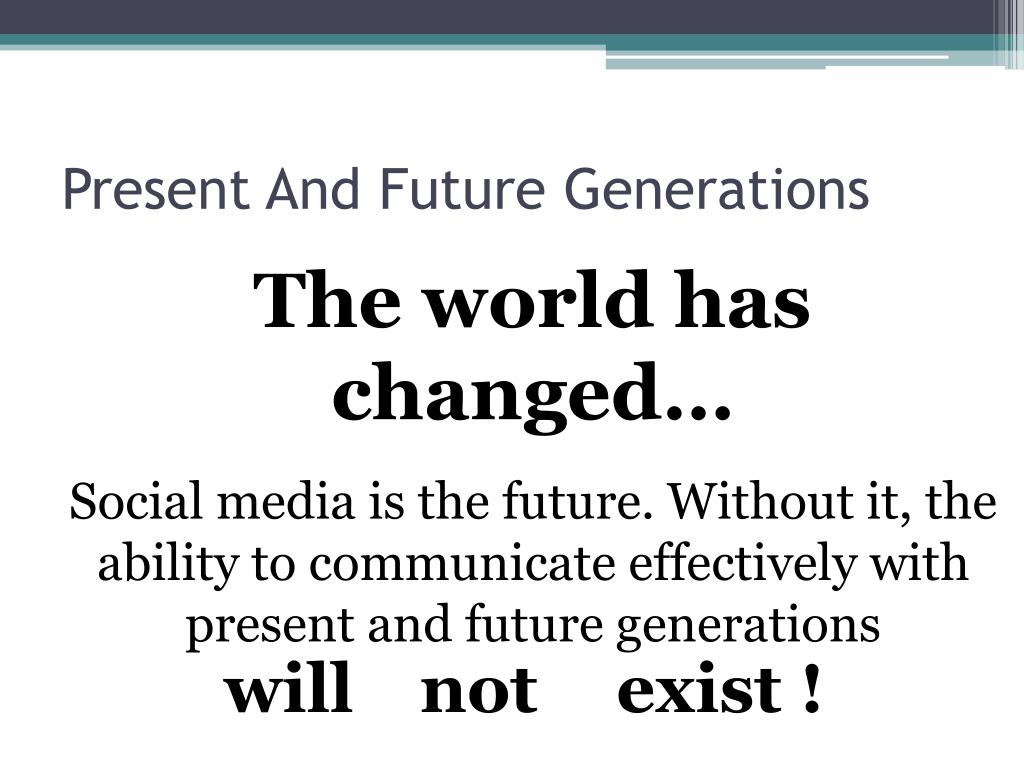 Present And Future Generations

The world has changed…

Social media is the future. Without it, the ability to communicate effectively with present and future generations
will not exist !